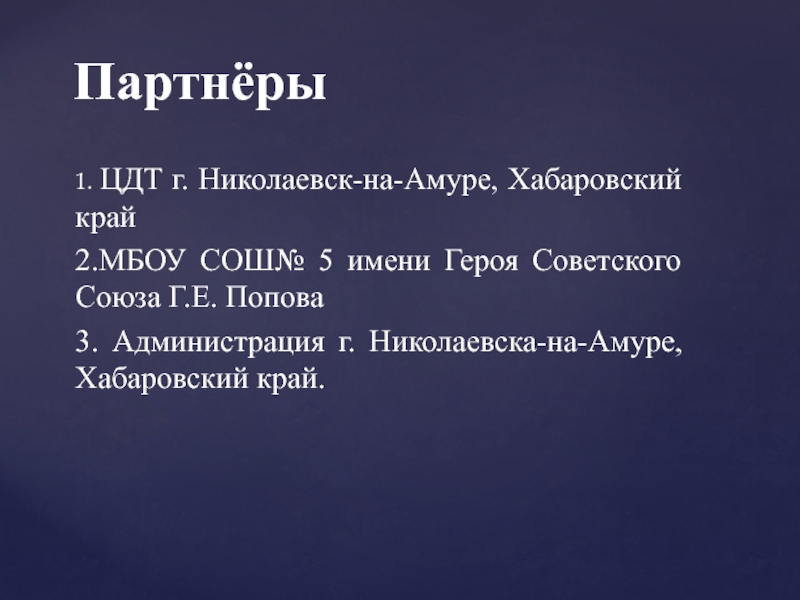 Партнёры

1. ЦДТ г. Николаевск-на-Амуре, Хабаровский край

2.МБОУ СОШ№ 5 имени Героя Советского Союза Г.Е. Попова

3. Администрация г. Николаевска-на-Амуре, Хабаровский край.